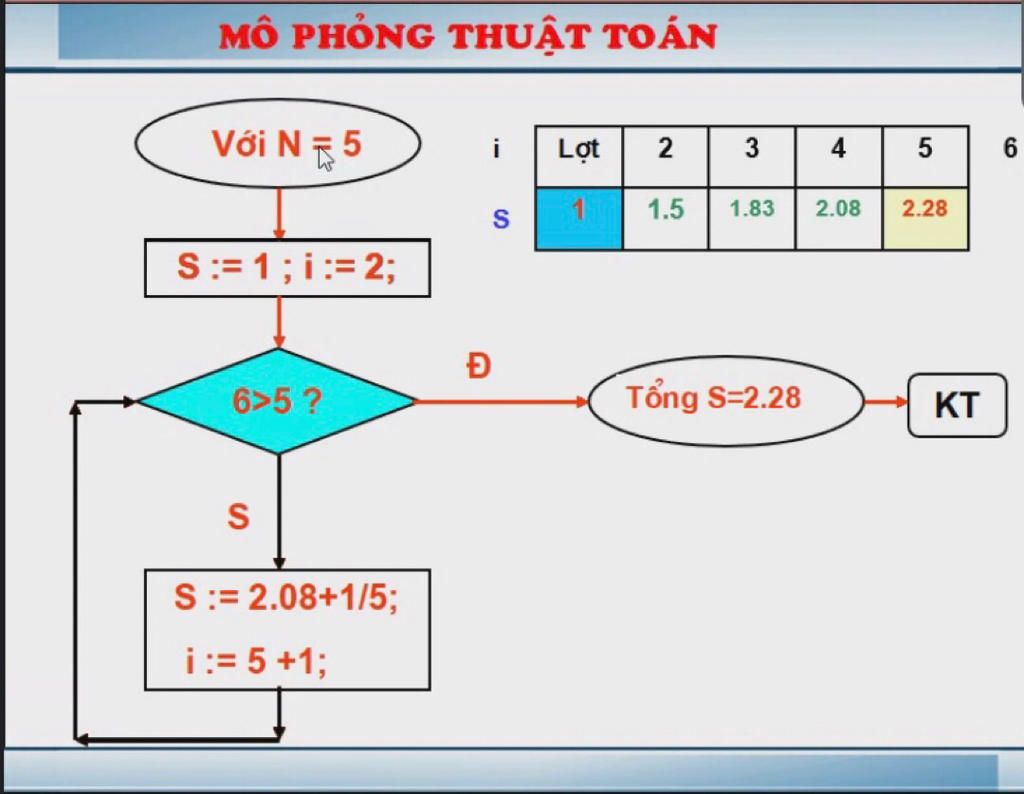 MÔ PHỎNG THUẬT TOÁN

Với N = 5

| i | Lợt | 2 | 3 | 4 | 5 | 6 |
|---|---|---|---|---|---|---|
| S | 1 | 1.5 | 1.83 | 2.08 | 2.28 | |

S := 1 ; i := 2;

6>5 ?

Đ

Tổng S=2.28

KT

S

S := 2.08+1/5;

i := 5 +1;